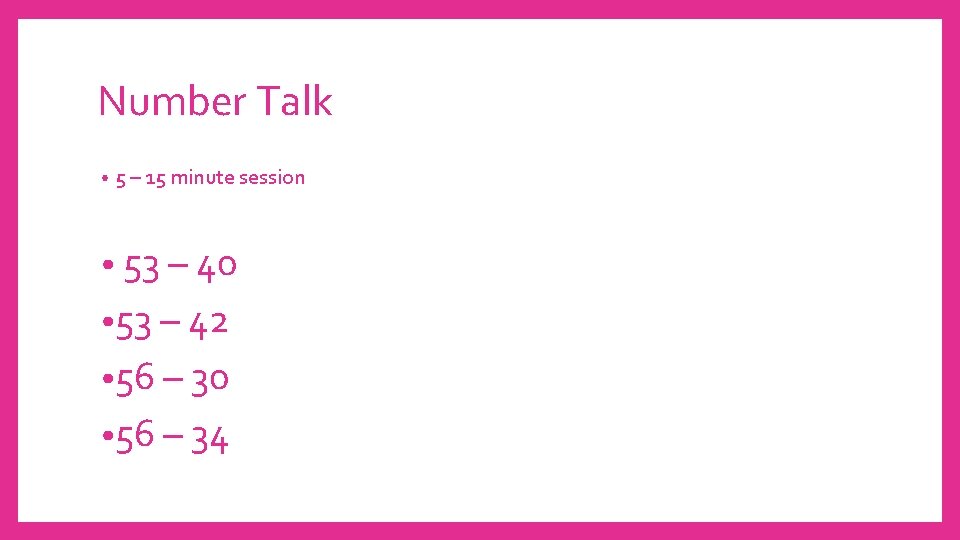 Number Talk

• 5 – 15 minute session

• 53 – 40
• 53 – 42
• 56 – 30
• 56 – 34